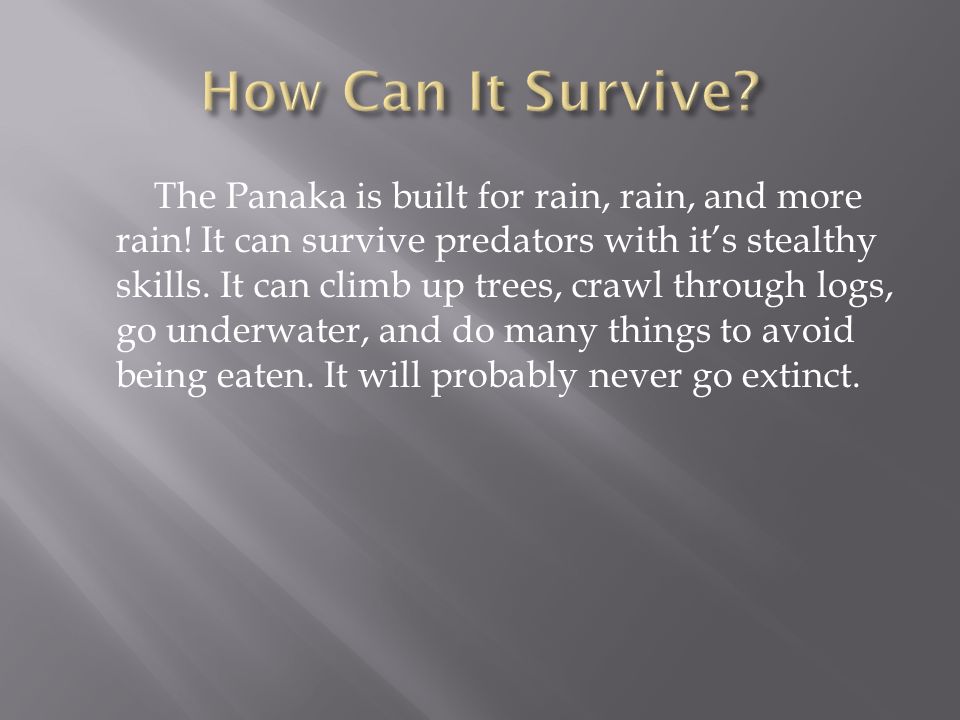 How Can It Survive?

The Panaka is built for rain, rain, and more rain! It can survive predators with it’s stealthy skills. It can climb up trees, crawl through logs, go underwater, and do many things to avoid being eaten. It will probably never go extinct.